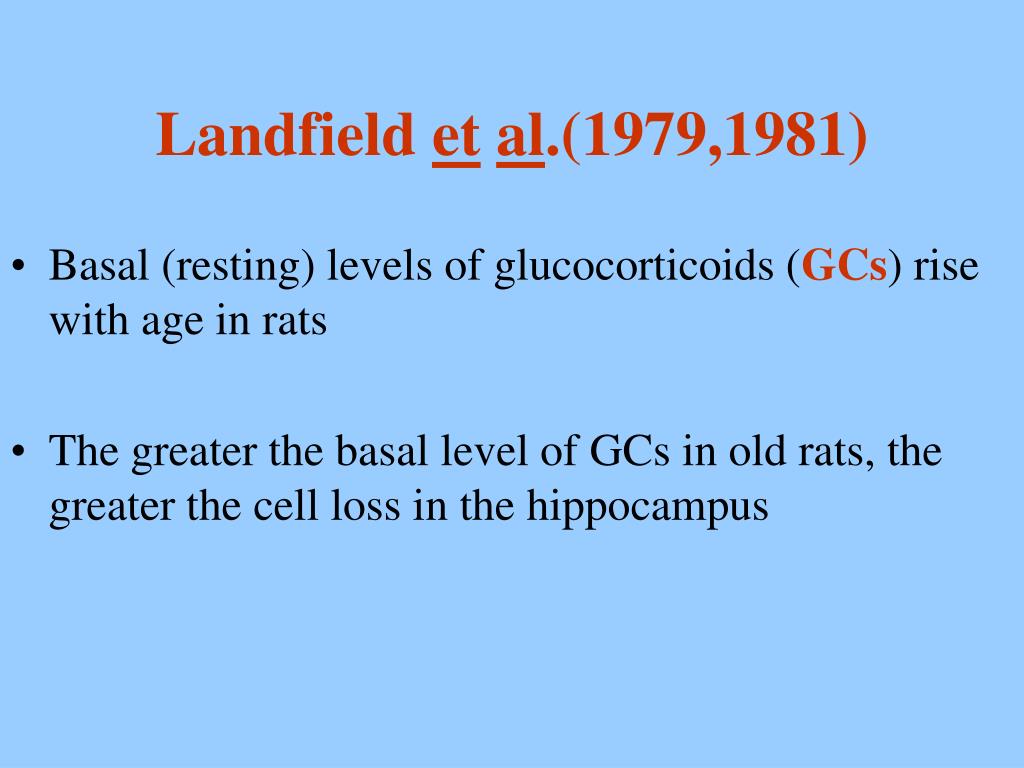 Landfield et al.(1979,1981)

• Basal (resting) levels of glucocorticoids (GCs) rise with age in rats

• The greater the basal level of GCs in old rats, the greater the cell loss in the hippocampus